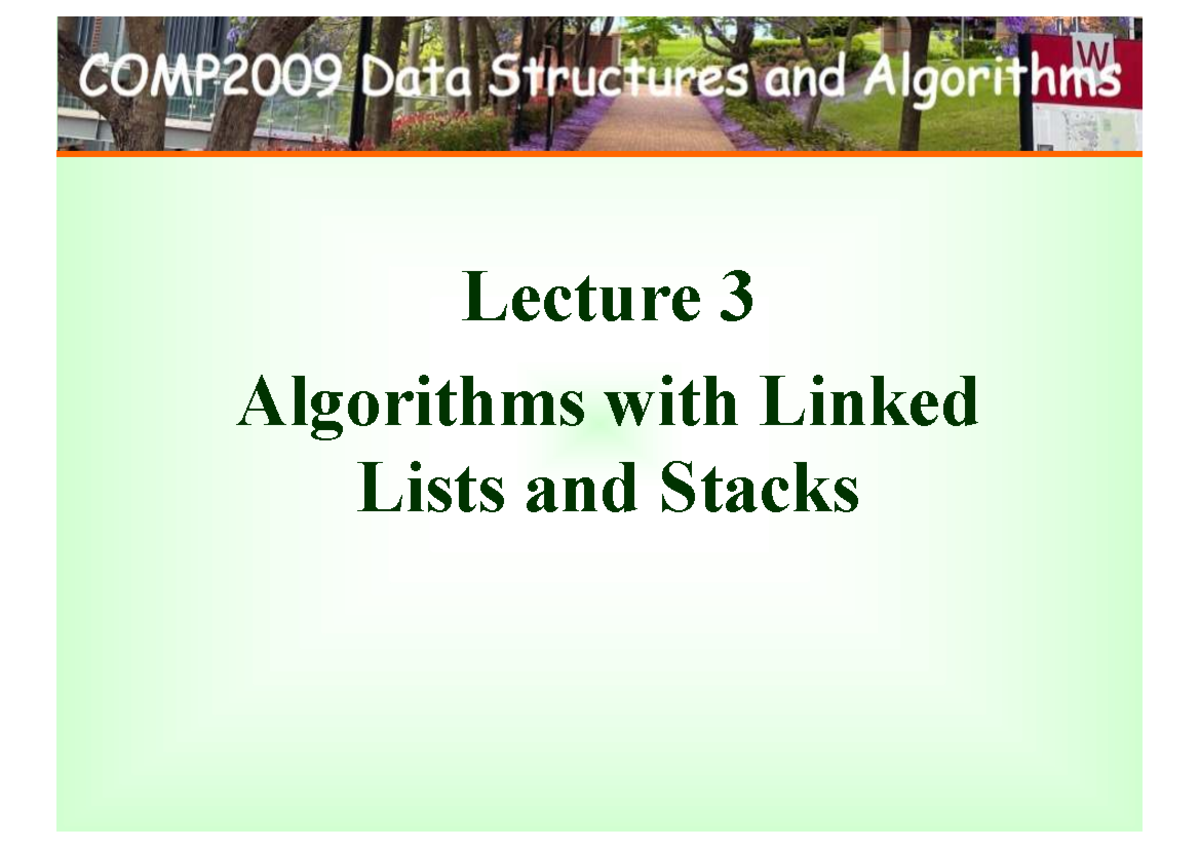 COMP2009 Data Structures and Algorithms

Lecture 3

Algorithms with Linked Lists and Stacks